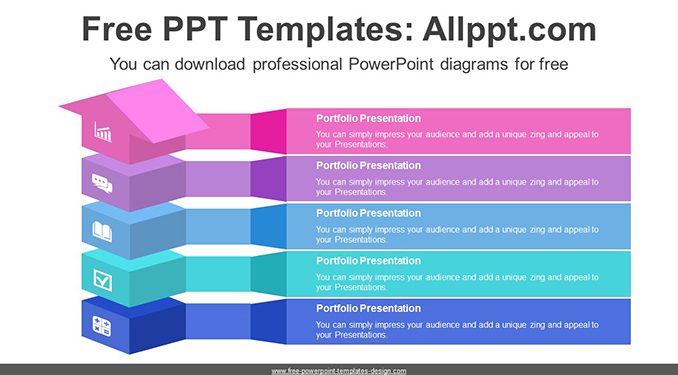 Free PPT Templates: Allppt.com

You can download professional PowerPoint diagrams for free

Portfolio Presentation

You can simply impress your audience and add a unique zing and appeal to your Presentations.

Portfolio Presentation

You can simply impress your audience and add a unique zing and appeal to your Presentations.

Portfolio Presentation

You can simply impress your audience and add a unique zing and appeal to your Presentations.

Portfolio Presentation

You can simply impress your audience and add a unique zing and appeal to your Presentations.

Portfolio Presentation

You can simply impress your audience and add a unique zing and appeal to your Presentations.

www.free-powerpoint-templates-design.com